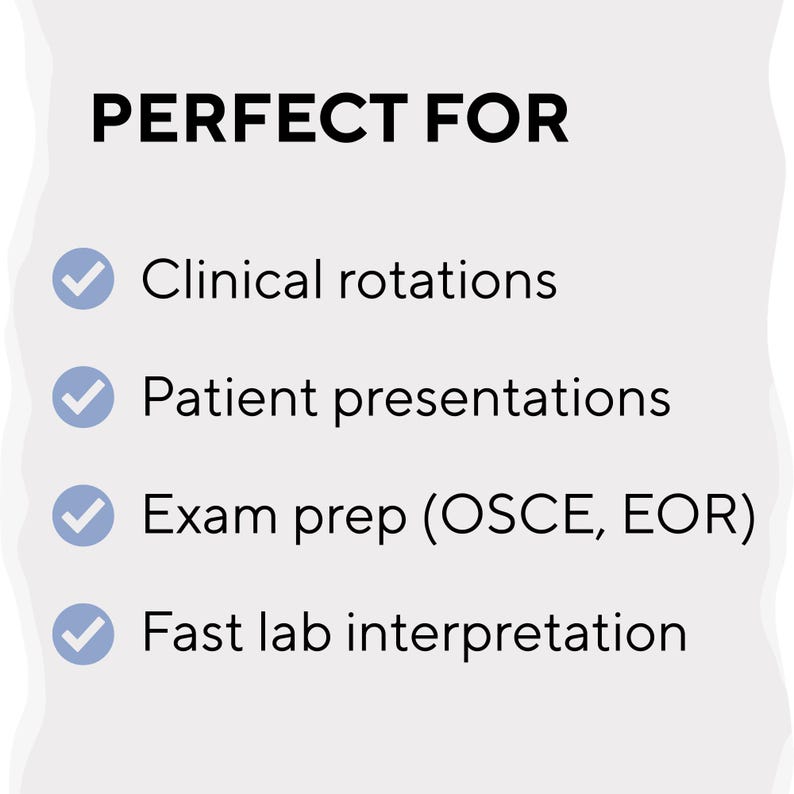 PERFECT FOR

Clinical rotations

Patient presentations

Exam prep (OSCE, EOR)

Fast lab interpretation